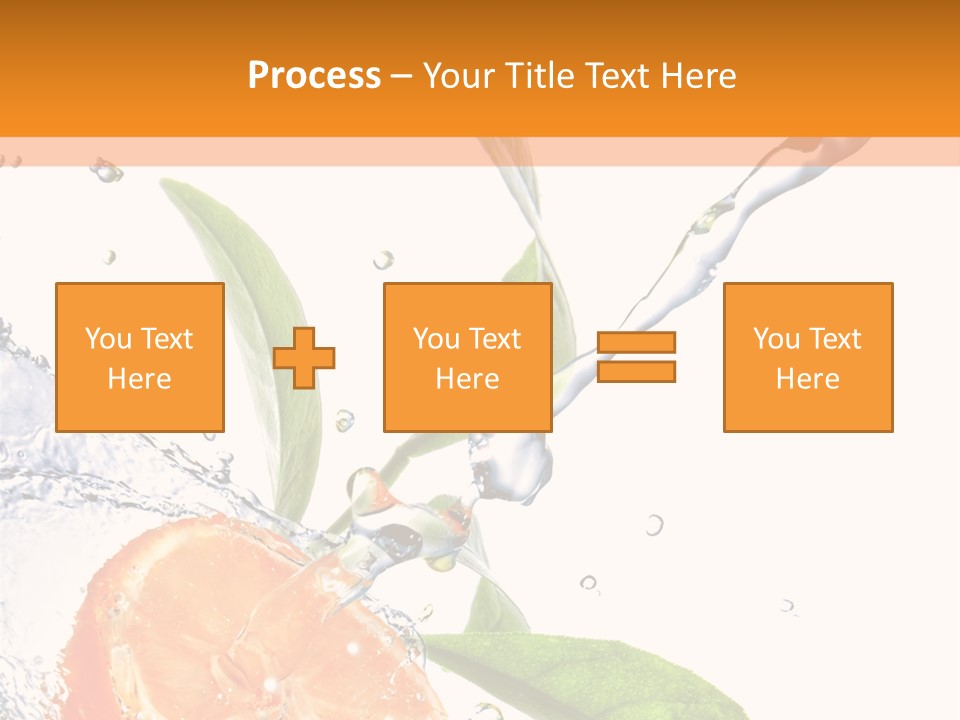 Process – Your Title Text Here

You Text Here

You Text Here

You Text Here